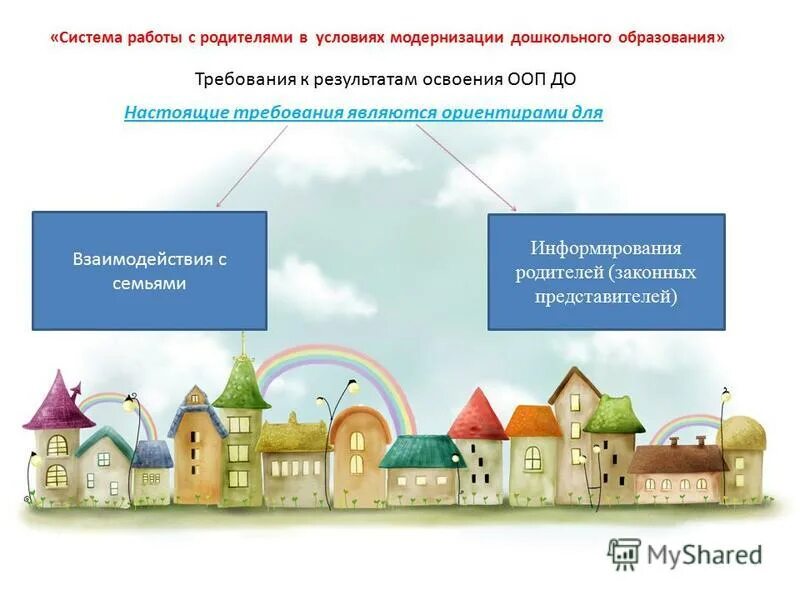 «Система работы с родителями в условиях модернизации дошкольного образования»

Требования к результатам освоения ООП ДО

Настоящие требования являются ориентирами для

Взаимодействия с семьями

Информирования родителей (законных представителей)

MyShared